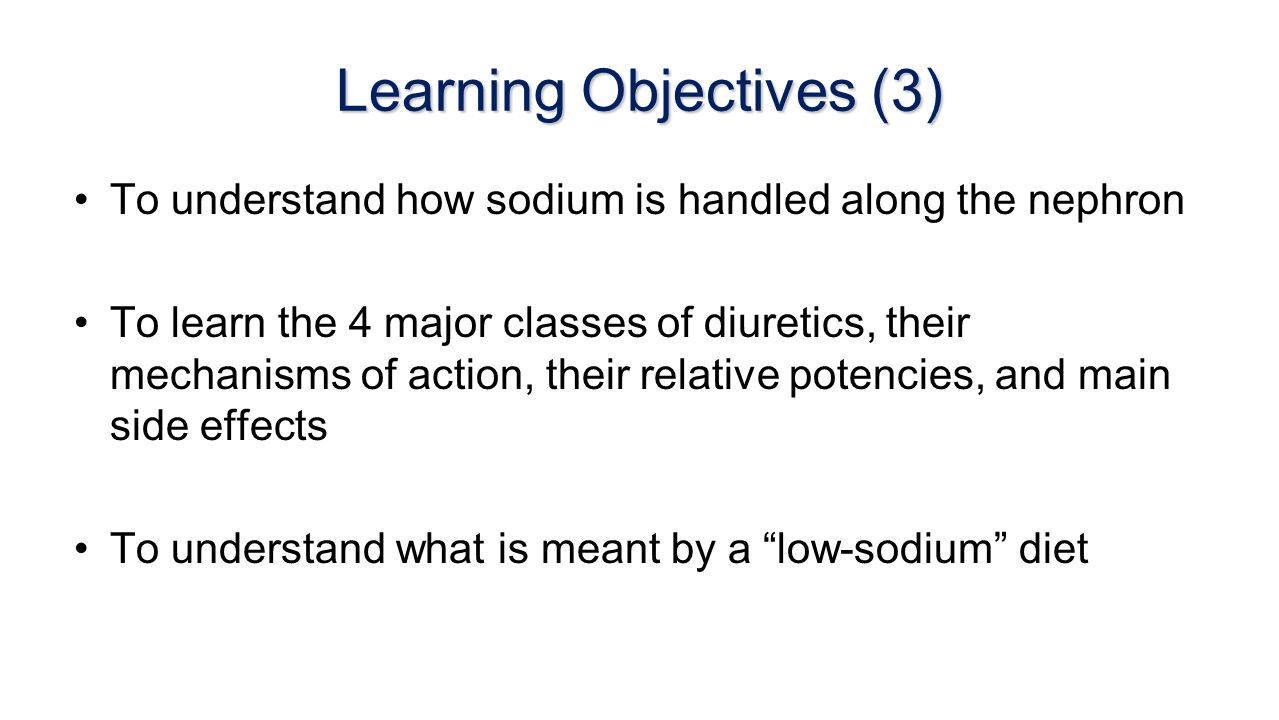 Learning Objectives (3)

• To understand how sodium is handled along the nephron

• To learn the 4 major classes of diuretics, their mechanisms of action, their relative potencies, and main side effects

• To understand what is meant by a “low-sodium” diet